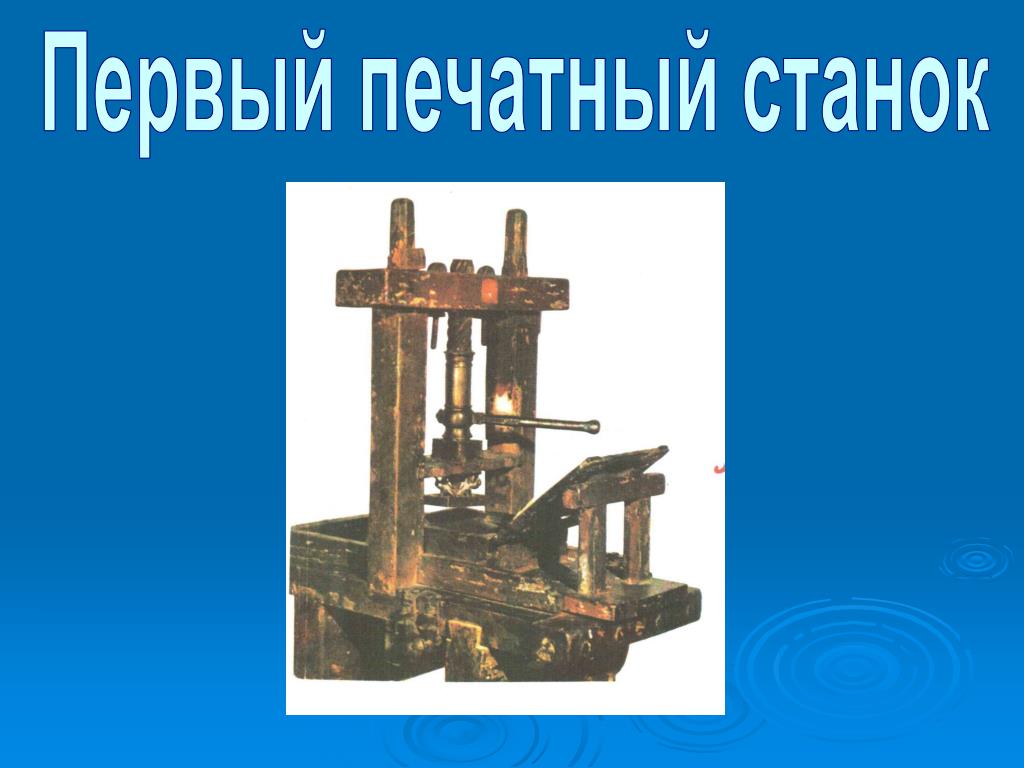 Первый печатный станок